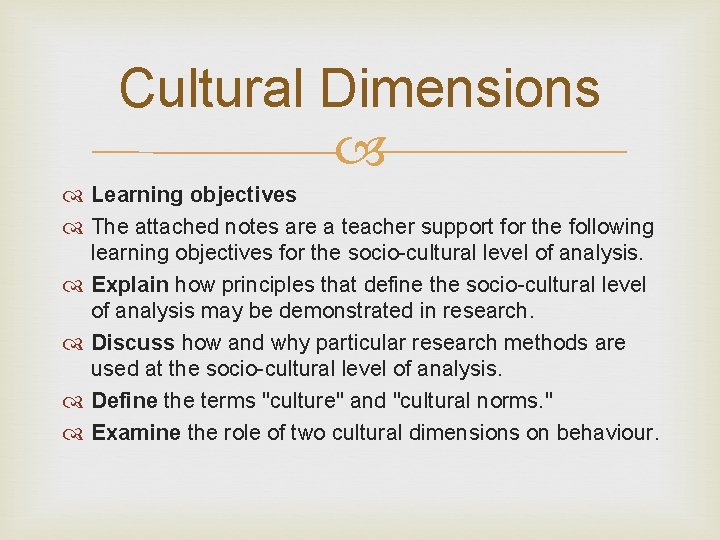 Cultural Dimensions

Learning objectives

The attached notes are a teacher support for the following learning objectives for the socio-cultural level of analysis.

Explain how principles that define the socio-cultural level of analysis may be demonstrated in research.

Discuss how and why particular research methods are used at the socio-cultural level of analysis.

Define the terms "culture" and "cultural norms."

Examine the role of two cultural dimensions on behaviour.